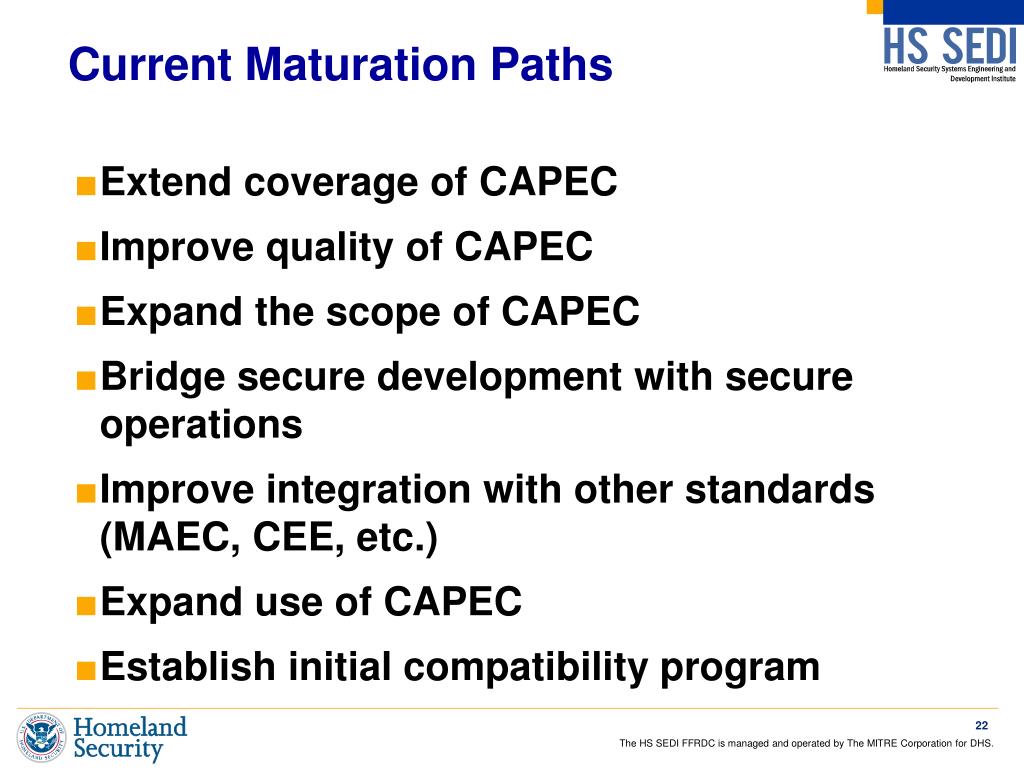 Current Maturation Paths

HS SEDI
Homeland Security Systems Engineering and Development Institute

■ Extend coverage of CAPEC
■ Improve quality of CAPEC
■ Expand the scope of CAPEC
■ Bridge secure development with secure operations
■ Improve integration with other standards (MAEC, CEE, etc.)
■ Expand use of CAPEC
■ Establish initial compatibility program

U.S. DEPARTMENT OF HOMELAND SECURITY
Homeland Security

22
The HS SEDI FFRDC is managed and operated by The MITRE Corporation for DHS.